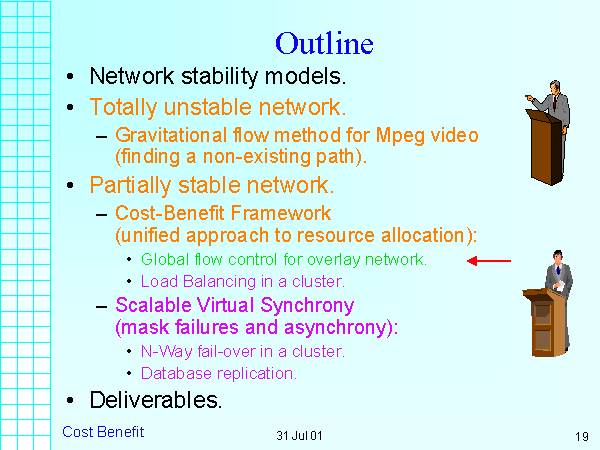 Outline

• Network stability models.
• Totally unstable network.
 – Gravitational flow method for Mpeg video (finding a non-existing path).
• Partially stable network.
 – Cost-Benefit Framework (unified approach to resource allocation):
  • Global flow control for overlay network.
  • Load Balancing in a cluster.
 – Scalable Virtual Synchrony (mask failures and asynchrony):
  • N-Way fail-over in a cluster.
  • Database replication.
• Deliverables.

Cost Benefit
31 Jul 01
19